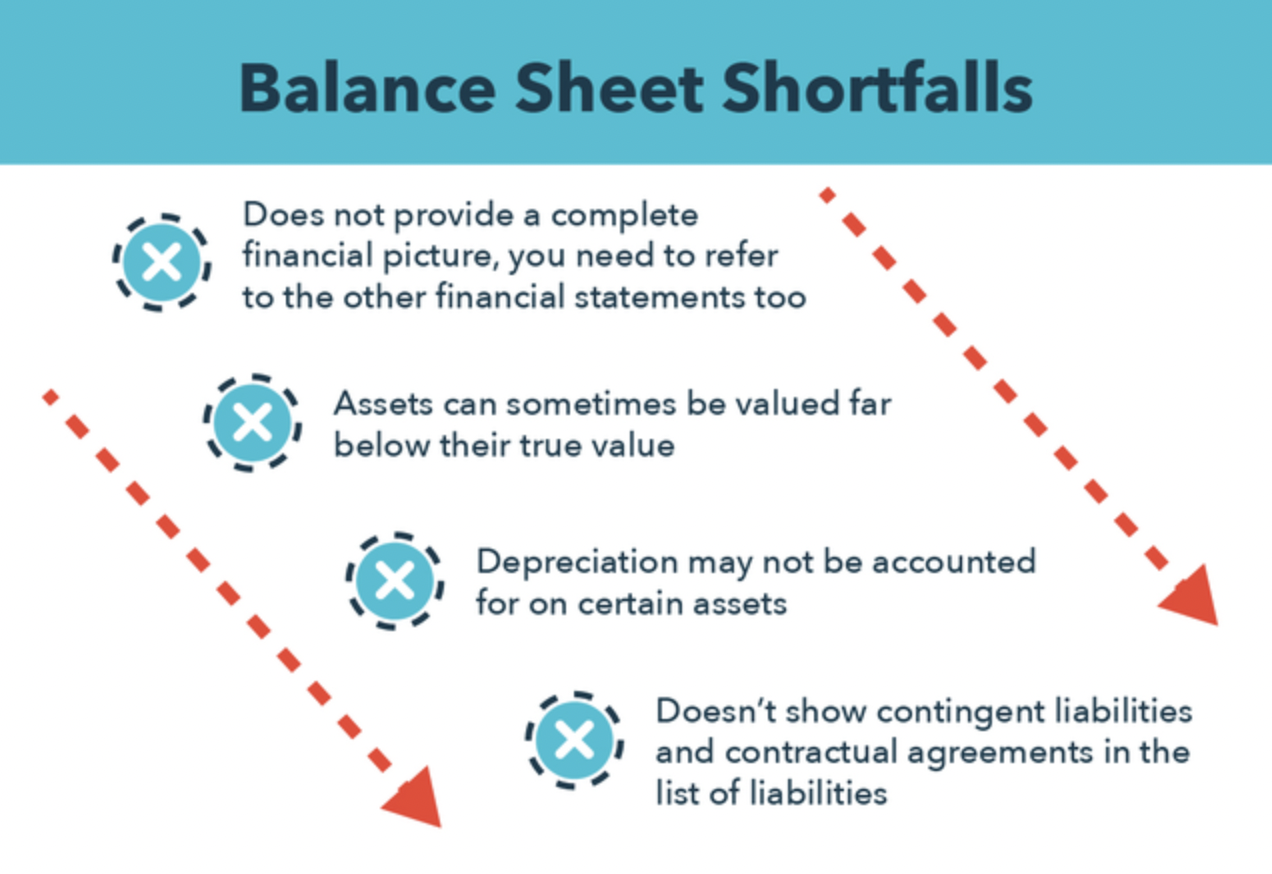 Balance Sheet Shortfalls

Does not provide a complete financial picture, you need to refer to the other financial statements too

Assets can sometimes be valued far below their true value

Depreciation may not be accounted for on certain assets

Doesn't show contingent liabilities and contractual agreements in the list of liabilities